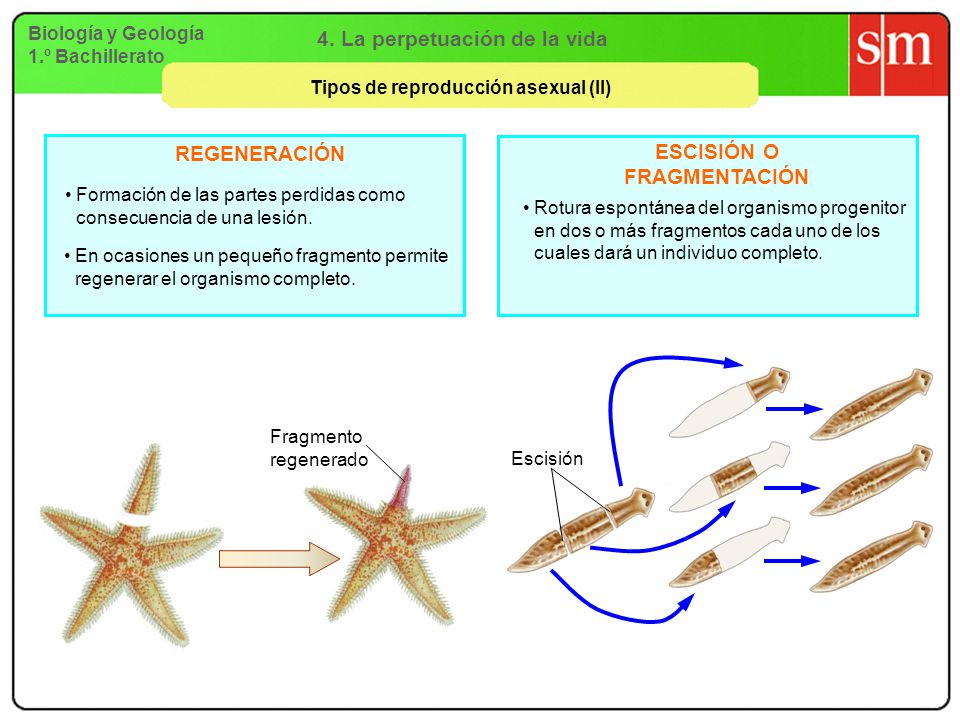 Biología y Geología
1.º Bachillerato

4. La perpetuación de la vida

sm

Tipos de reproducción asexual (II)

REGENERACIÓN

• Formación de las partes perdidas como consecuencia de una lesión.

• En ocasiones un pequeño fragmento permite regenerar el organismo completo.

ESCISIÓN O FRAGMENTACIÓN

• Rotura espontánea del organismo progenitor en dos o más fragmentos cada uno de los cuales dará un individuo completo.

Fragmento regenerado

Escisión